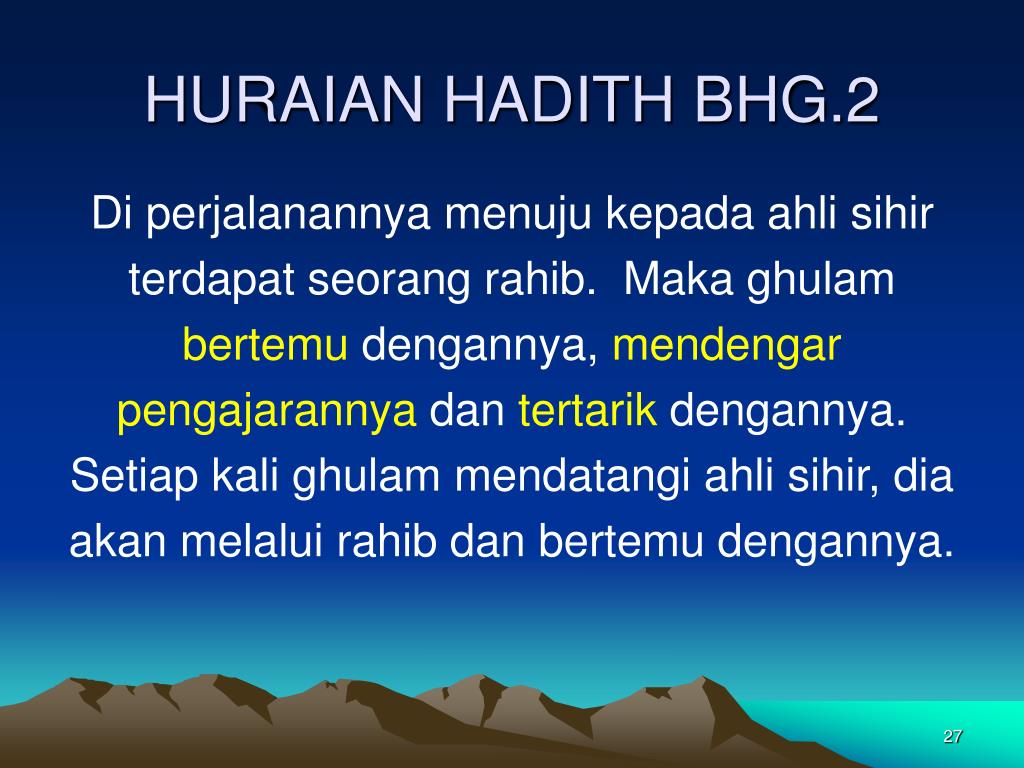 HURAIAN HADITH BHG.2

Di perjalanannya menuju kepada ahli sihir terdapat seorang rahib.  Maka ghulam bertemu dengannya, mendengar pengajarannya dan tertarik dengannya. Setiap kali ghulam mendatangi ahli sihir, dia akan melalui rahib dan bertemu dengannya.

27